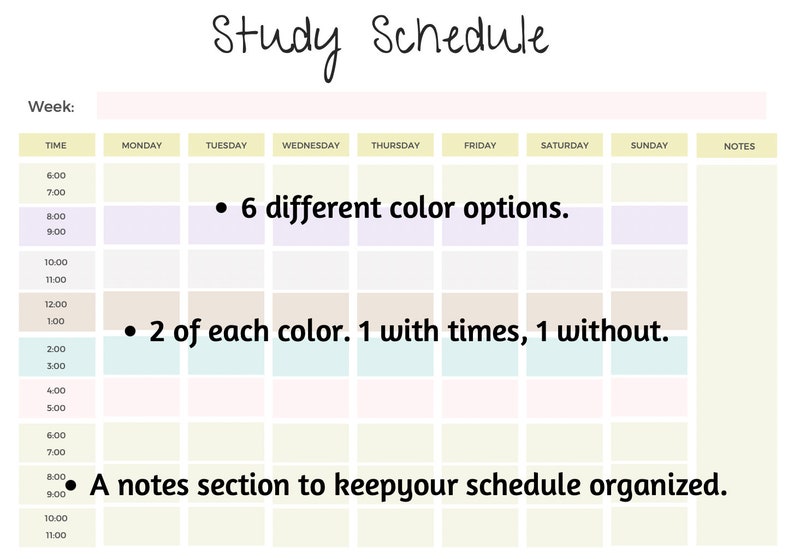 Study Schedule

Week:

| TIME | MONDAY | TUESDAY | WEDNESDAY | THURSDAY | FRIDAY | SATURDAY | SUNDAY | NOTES |
|---|---|---|---|---|---|---|---|---|
| 6:00 7:00 | | | | | | | | |
| 8:00 9:00 | | | | | | | | |
| 10:00 11:00 | | | | | | | | |
| 12:00 1:00 | | | | | | | | |
| 2:00 3:00 | | | | | | | | |
| 4:00 5:00 | | | | | | | | |
| 6:00 7:00 | | | | | | | | |
| 8:00 9:00 | | | | | | | | |
| 10:00 11:00 | | | | | | | | |

• 6 different color options.

• 2 of each color. 1 with times, 1 without.

• A notes section to keepyour schedule organized.